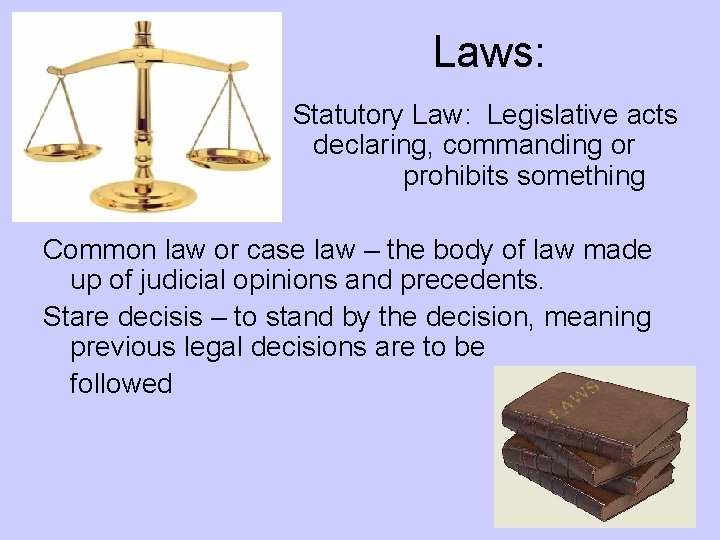 Laws:

Statutory Law: Legislative acts declaring, commanding or prohibits something

Common law or case law – the body of law made up of judicial opinions and precedents.

Stare decisis – to stand by the decision, meaning previous legal decisions are to be followed

LAWS